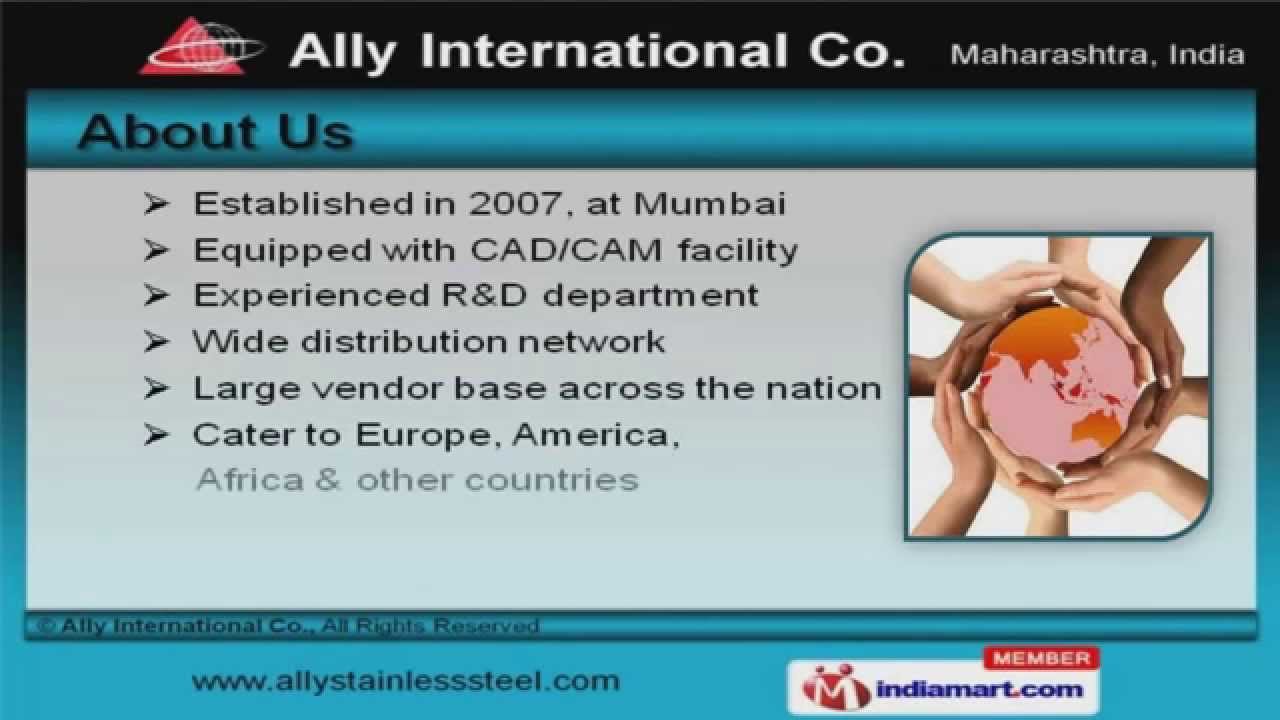 Ally International Co. Maharashtra, India

About Us

➢ Established in 2007, at Mumbai
➢ Equipped with CAD/CAM facility
➢ Experienced R&D department
➢ Wide distribution network
➢ Large vendor base across the nation
➢ Cater to Europe, America, Africa & other countries

© Ally International Co., All Rights Reserved

www.allystainlesssteel.com

MEMBER
indiamart.com